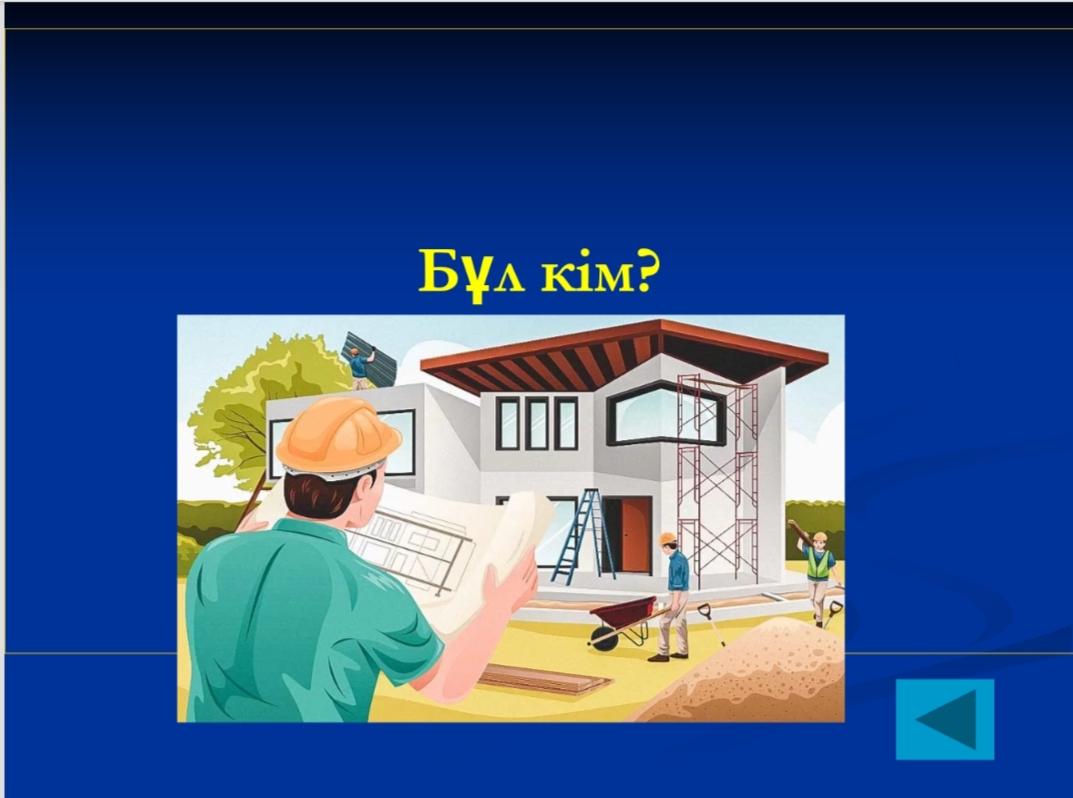 Бұл кім?